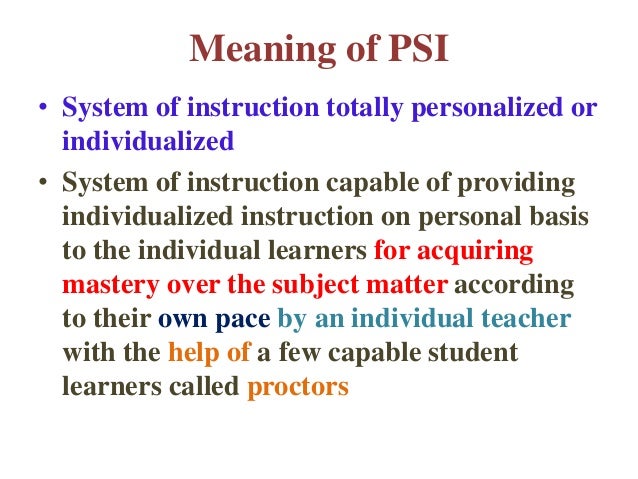 Meaning of PSI

• System of instruction totally personalized or individualized

• System of instruction capable of providing individualized instruction on personal basis to the individual learners for acquiring mastery over the subject matter according to their own pace by an individual teacher with the help of a few capable student learners called proctors